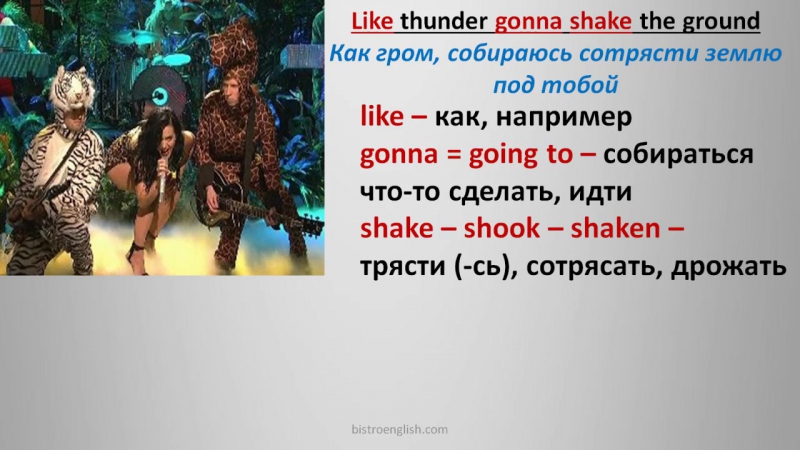 Like thunder gonna shake the ground
Как гром, собираюсь сотрясти землю под тобой

like – как, например
gonna = going to – собираться что-то сделать, идти
shake – shook – shaken – трясти (-сь), сотрясать, дрожать

bistroenglish.com